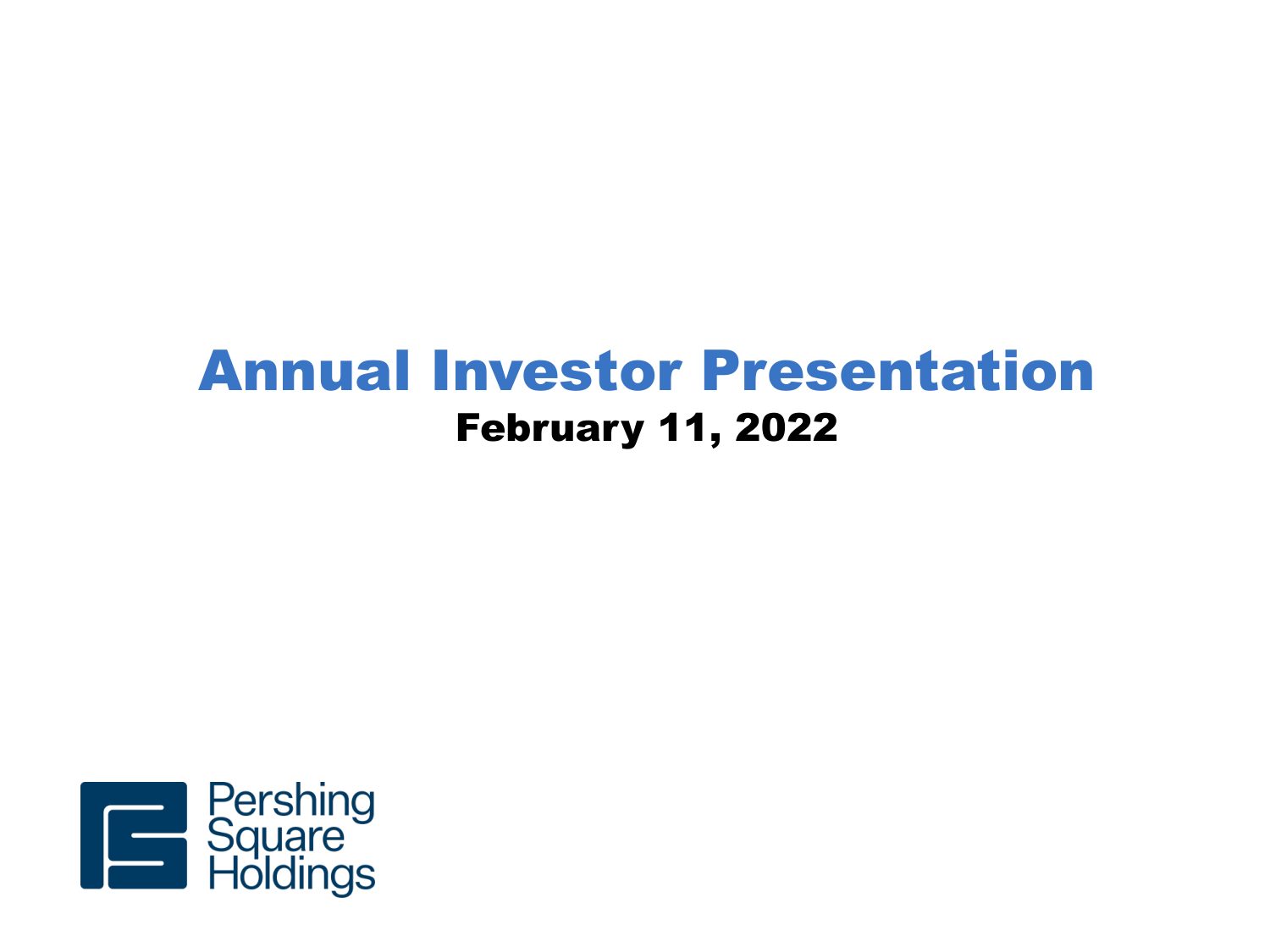 Annual Investor Presentation
February 11, 2022

Pershing
Square
Holdings